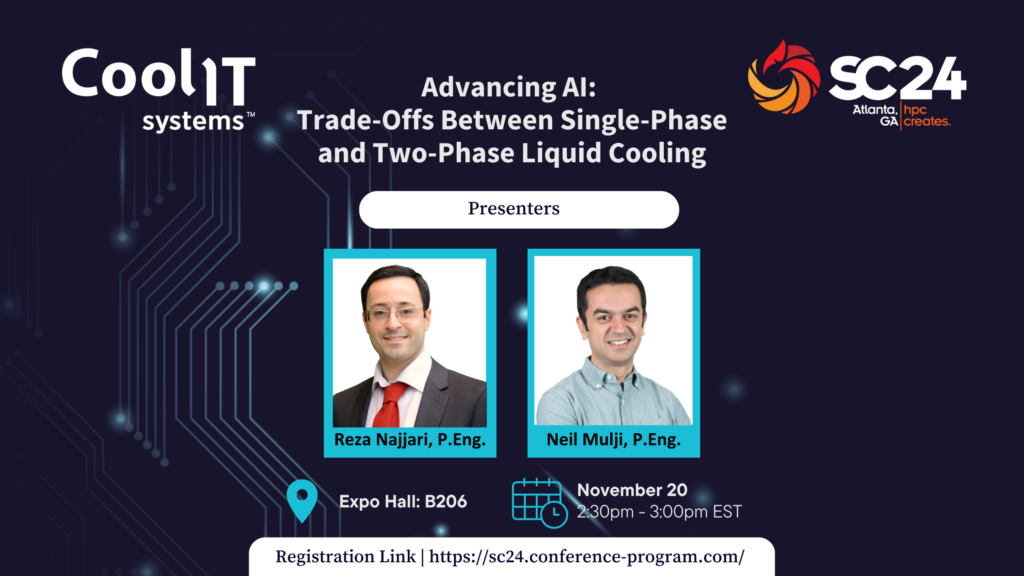 CoolIT systems™

Advancing AI:
Trade-Offs Between Single-Phase and Two-Phase Liquid Cooling

SC24
Atlanta, GA | hpc creates.

Presenters

Reza Najjari, P.Eng.

Neil Mulji, P.Eng.

Expo Hall: B206

November 20
2:30pm - 3:00pm EST

Registration Link | https://sc24.conference-program.com/